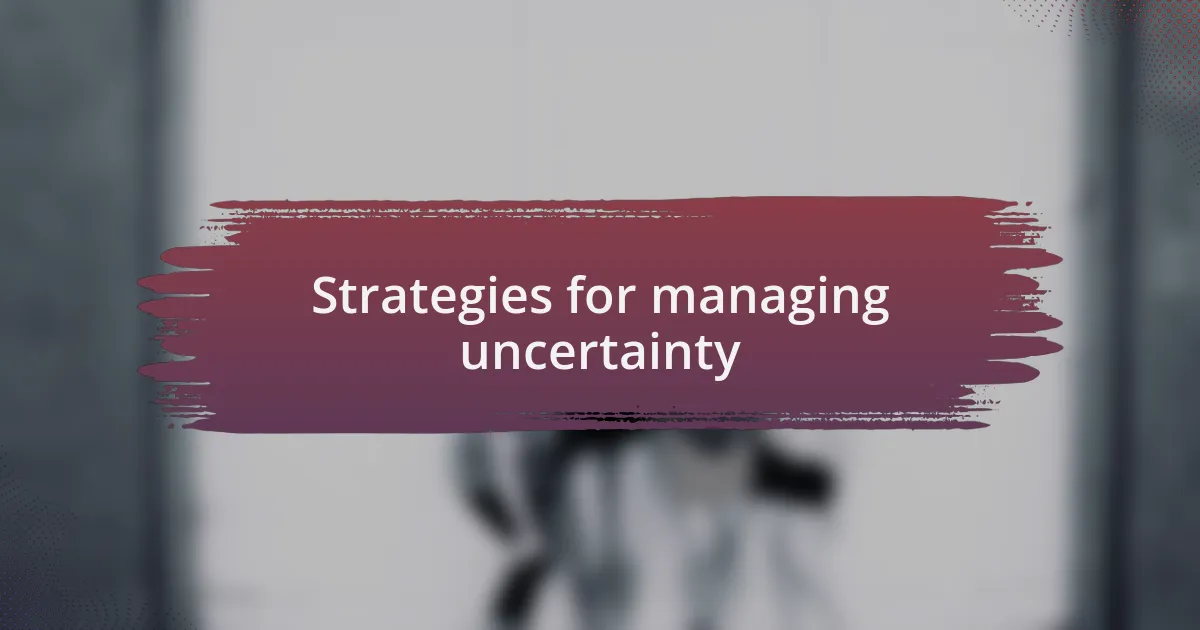 Strategies for managing uncertainty